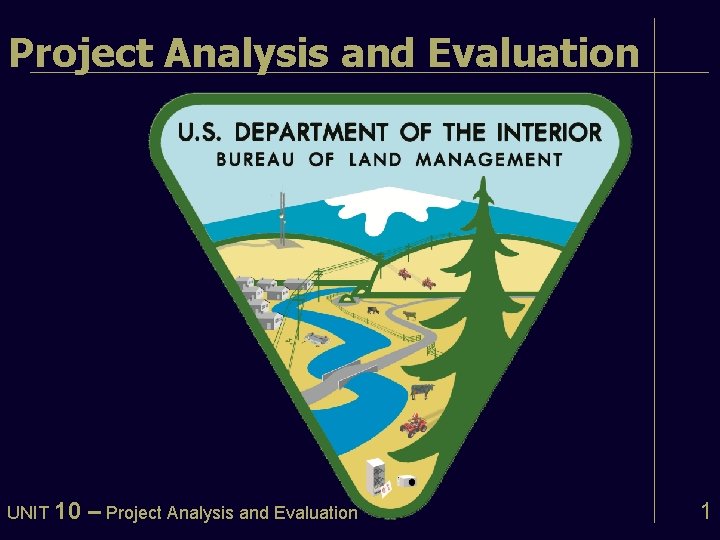 Project Analysis and Evaluation

U.S. DEPARTMENT OF THE INTERIOR
BUREAU OF LAND MANAGEMENT

UNIT 10 – Project Analysis and Evaluation

1